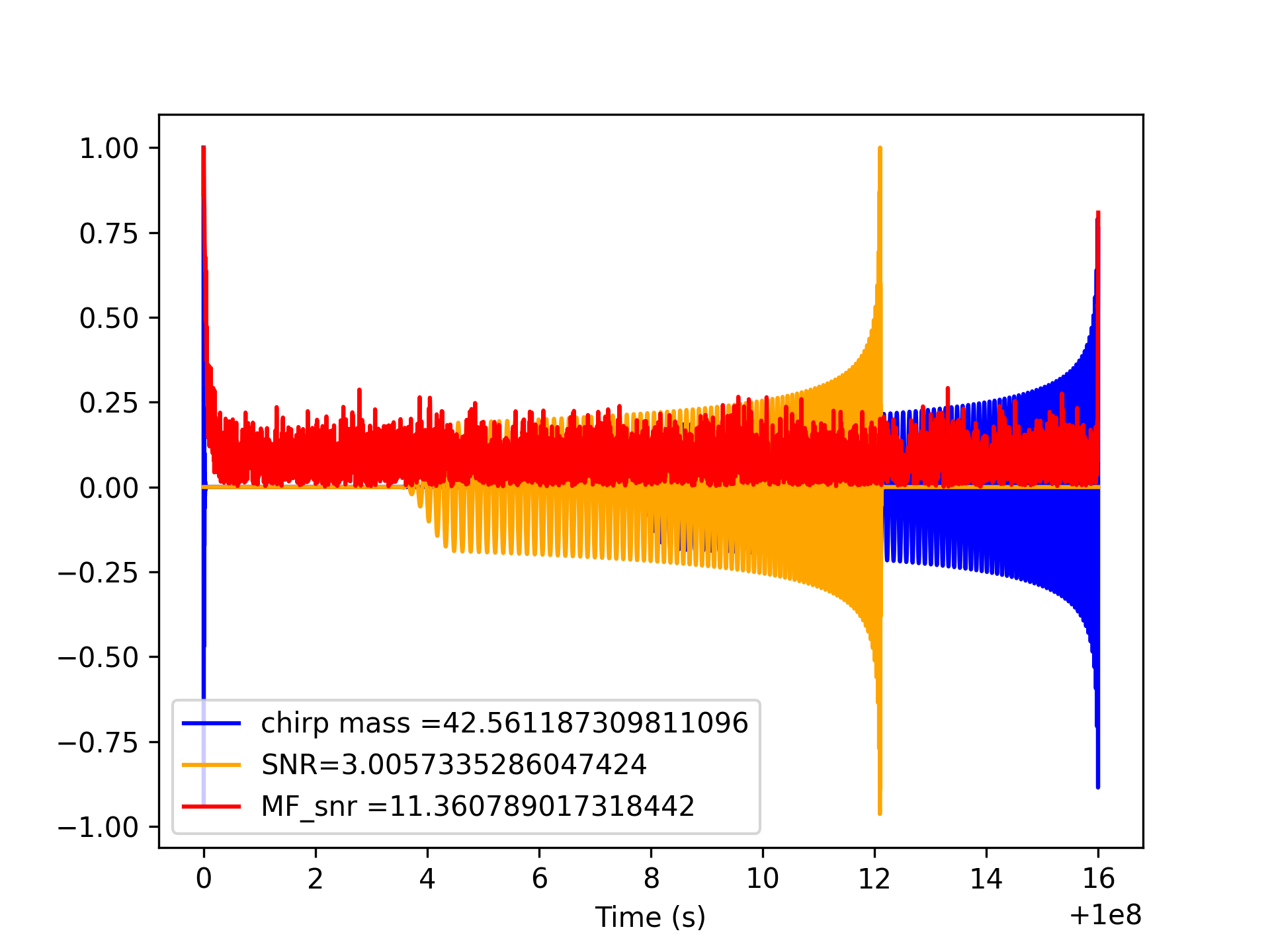 1.00
0.75
0.50
0.25
0.00
−0.25
−0.50
−0.75
−1.00

chirp mass =42.561187309811096
SNR=3.0057335286047424
MF_snr =11.360789017318442

0
2
4
6
8
10
12
14
16
Time (s)
+1e8